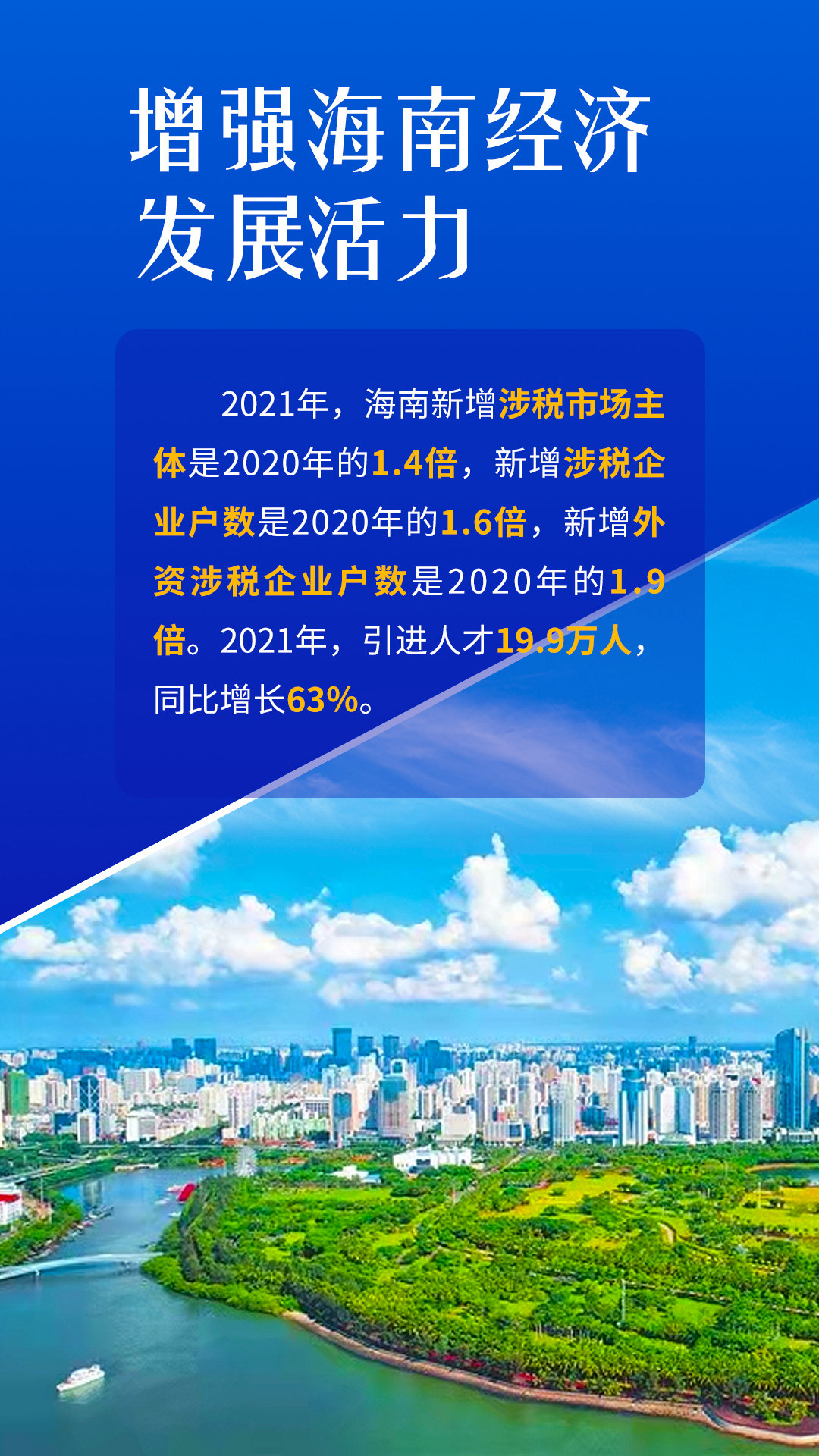 增强海南经济发展活力

2021年，海南新增涉税市场主体是2020年的1.4倍，新增涉税企业户数是2020年的1.6倍，新增外资涉税企业户数是2020年的1.9倍。2021年，引进人才19.9万人，同比增长63%。